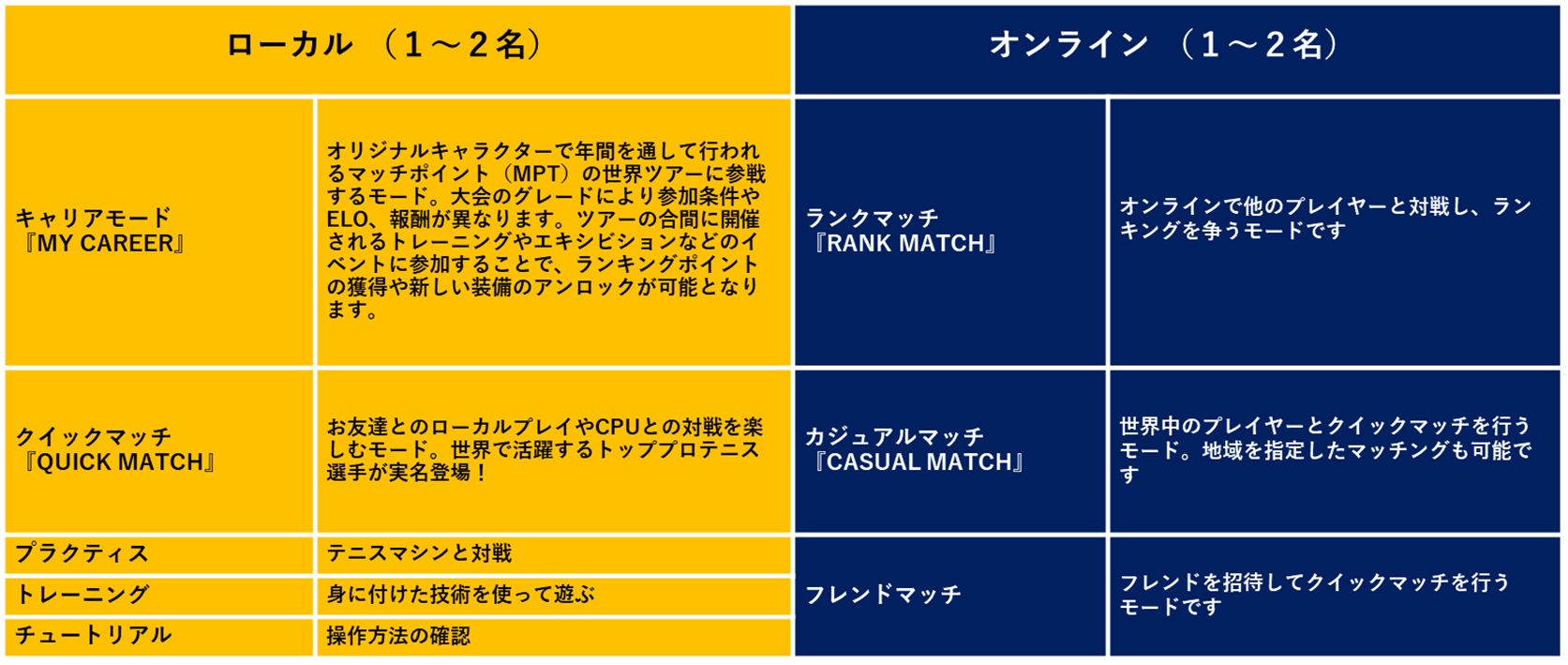 | ローカル （１～２名） | | オンライン （１～２名） | |
|---|---|---|---|
| キャリアモード『MY CAREER』 | オリジナルキャラクターで年間を通して行われるマッチポイント（MPT）の世界ツアーに参戦するモード。大会のグレードにより参加条件やELO、報酬が異なります。ツアーの合間に開催されるトレーニングやエキシビションなどのイベントに参加することで、ランキングポイントの獲得や新しい装備のアンロックが可能となります。 | ランクマッチ『RANK MATCH』 | オンラインで他のプレイヤーと対戦し、ランキングを争うモードです |
| クイックマッチ『QUICK MATCH』 | お友達とのローカルプレイやCPUとの対戦を楽しむモード。世界で活躍するトッププロテニス選手が実名登場！ | カジュアルマッチ『CASUAL MATCH』 | 世界中のプレイヤーとクイックマッチを行うモード。地域を指定したマッチングも可能です |
| プラクティス | テニスマシンと対戦 | フレンドマッチ | フレンドを招待してクイックマッチを行うモードです |
| トレーニング | 身に付けた技術を使って遊ぶ | | |
| チュートリアル | 操作方法の確認 | | |